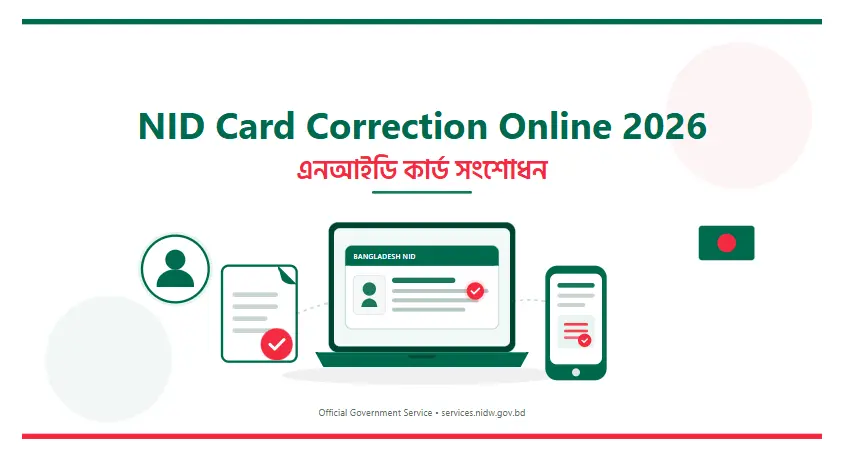 NID Card Correction Online 2026

এনআইডি কার্ড সংশোধন

BANGLADESH NID

Official Government Service • services.nidw.gov.bd